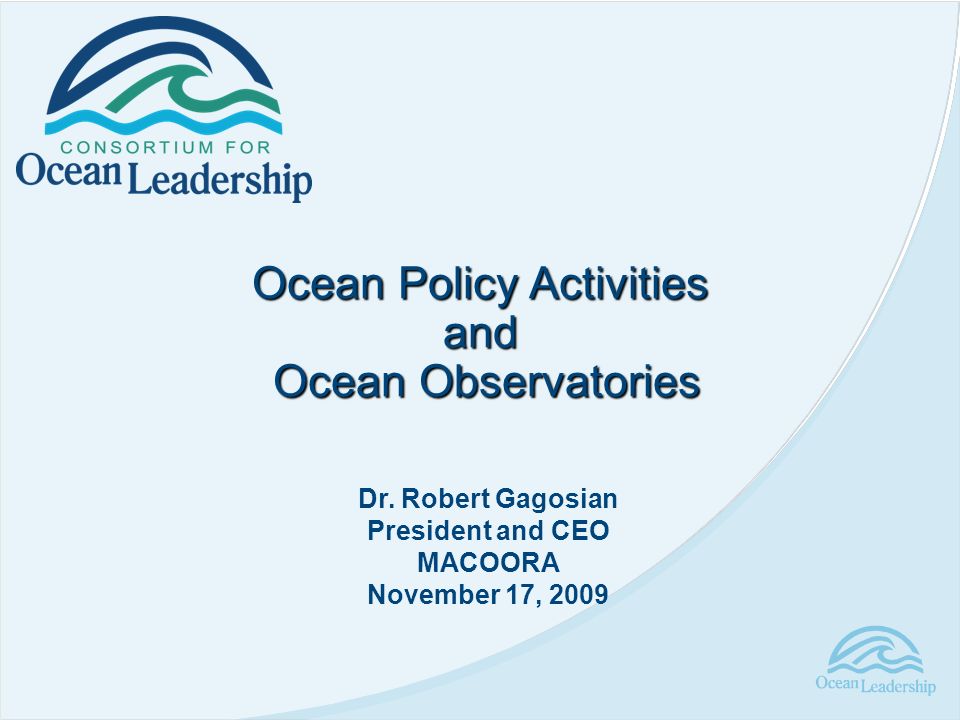 CONSORTIUM FOR
Ocean Leadership

Ocean Policy Activities
and
Ocean Observatories

Dr. Robert Gagosian
President and CEO
MACOORA
November 17, 2009

Ocean Leadership